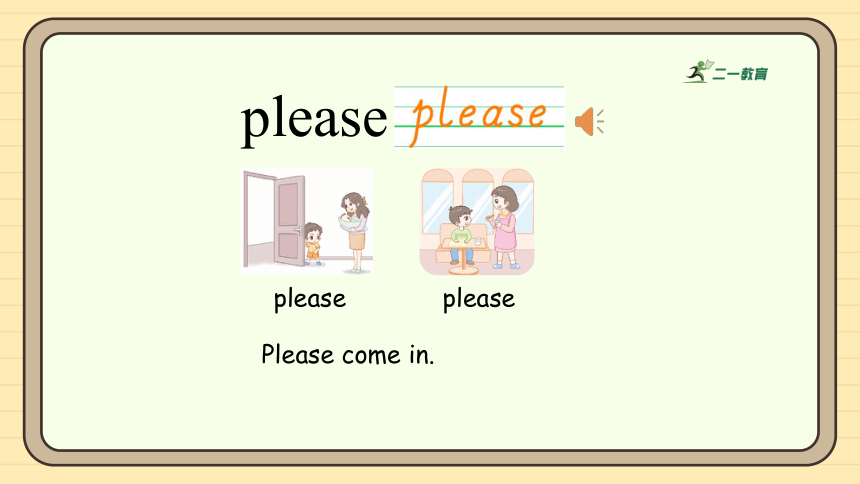 二一教育

please please

please

please

Please come in.